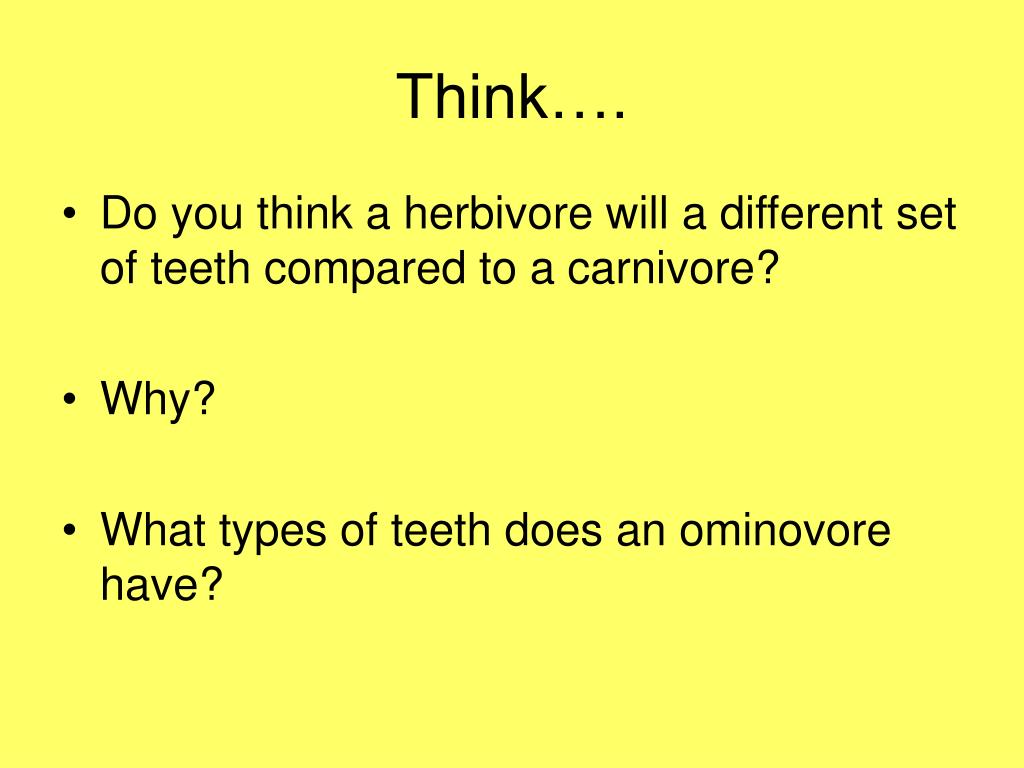 Think….

• Do you think a herbivore will a different set of teeth compared to a carnivore?

• Why?

• What types of teeth does an ominovore have?